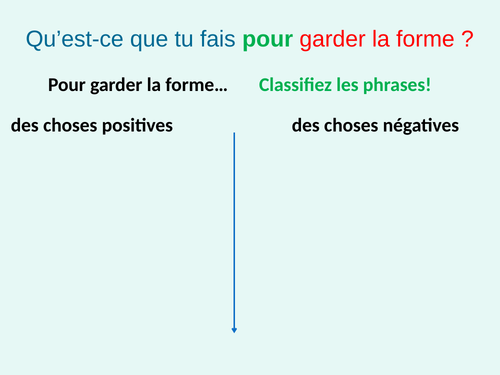 Qu’est-ce que tu fais pour garder la forme ?

Pour garder la forme…

Classifiez les phrases!

des choses positives

des choses négatives